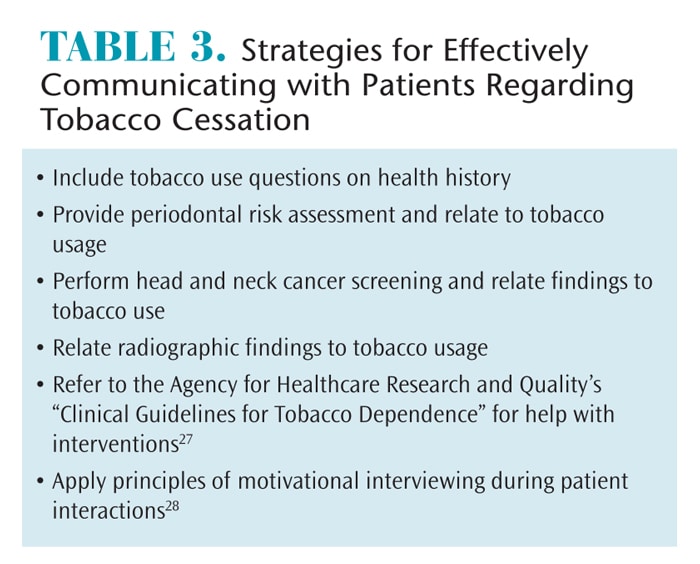 TABLE 3. Strategies for Effectively Communicating with Patients Regarding Tobacco Cessation

• Include tobacco use questions on health history

• Provide periodontal risk assessment and relate to tobacco usage

• Perform head and neck cancer screening and relate findings to tobacco use

• Relate radiographic findings to tobacco usage

• Refer to the Agency for Healthcare Research and Quality's "Clinical Guidelines for Tobacco Dependence" for help with interventions$^{27}$

• Apply principles of motivational interviewing during patient interactions$^{28}$